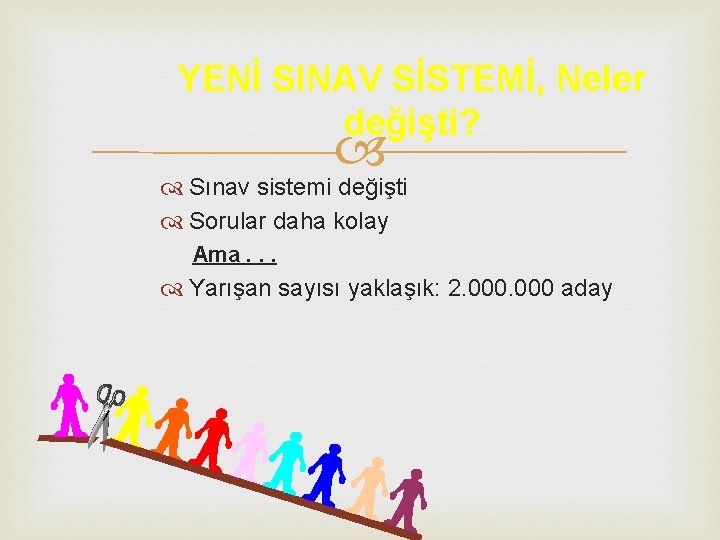 YENİ SINAV SİSTEMİ, Neler değişti?

Sınav sistemi değişti
Sorular daha kolay
Ama . . .
Yarışan sayısı yaklaşık: 2.000.000 aday